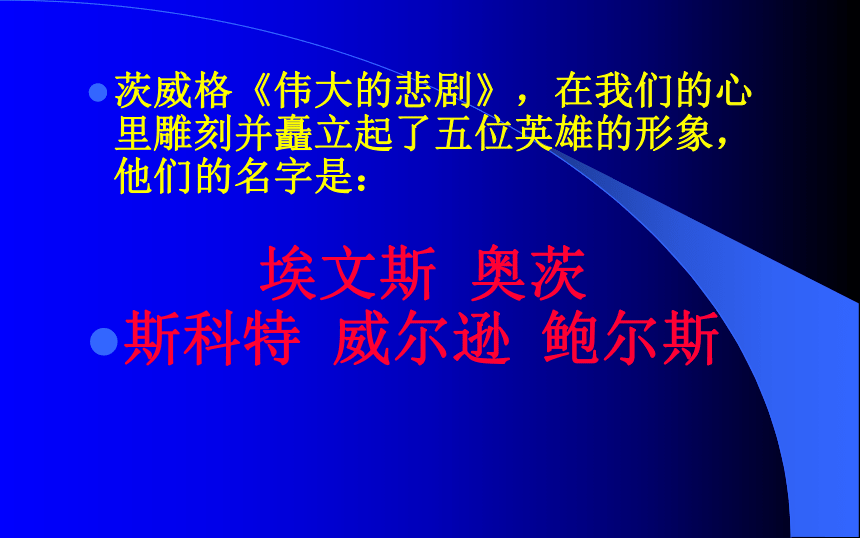 茨威格《伟大的悲剧》，在我们的心里雕刻并矗立起了五位英雄的形象，他们的名字是：

埃文斯 奥茨

斯科特 威尔逊 鲍尔斯